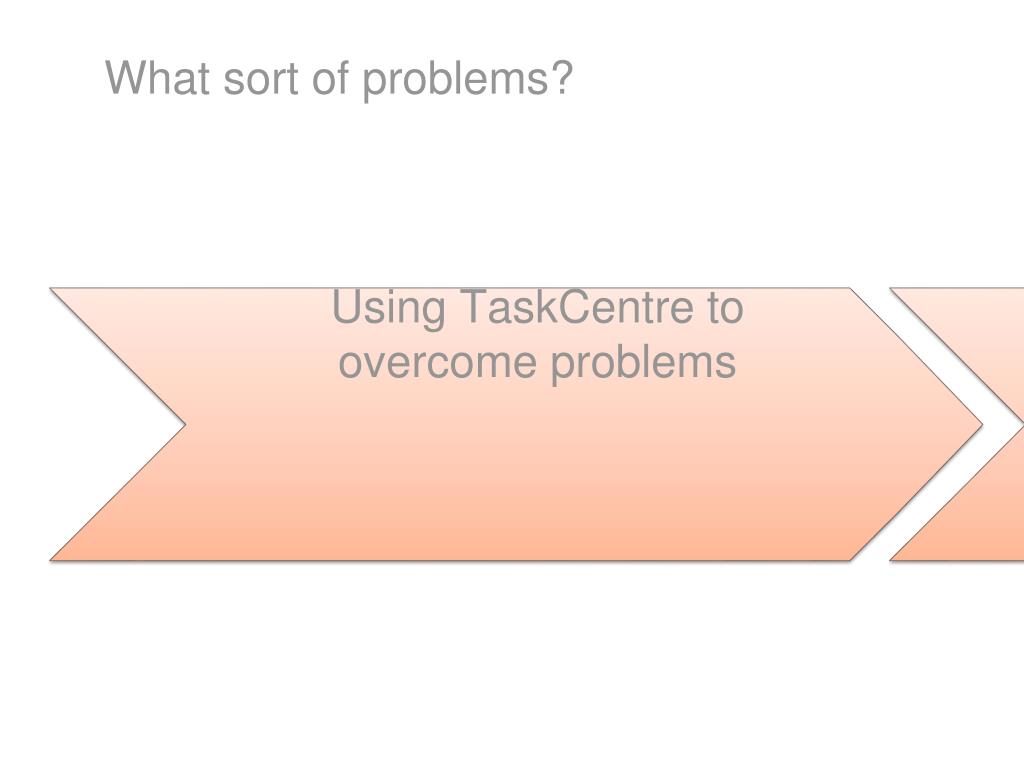 What sort of problems?

Using TaskCentre to overcome problems